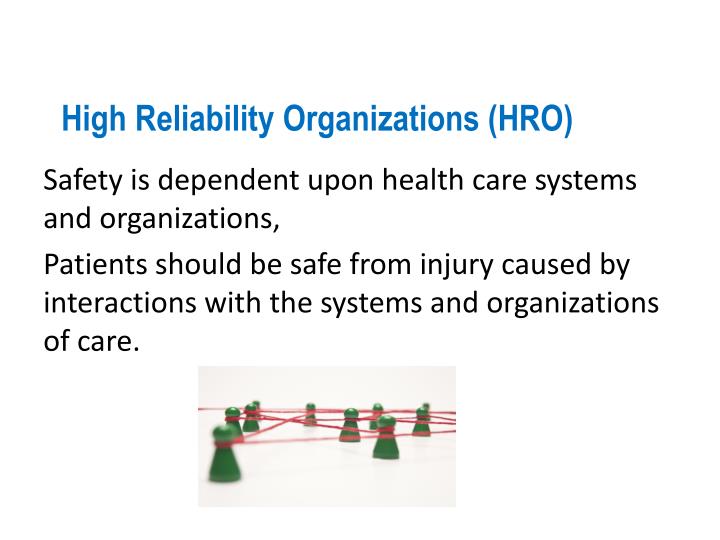 High Reliability Organizations (HRO)

Safety is dependent upon health care systems and organizations,

Patients should be safe from injury caused by interactions with the systems and organizations of care.